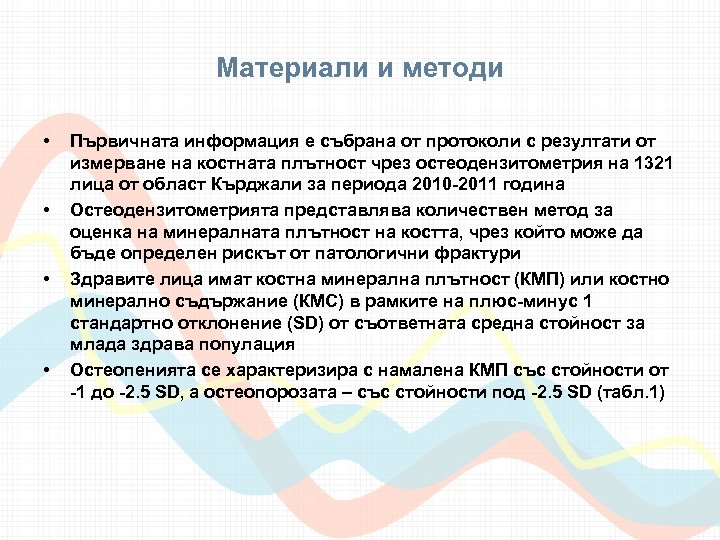 Материали и методи

• Първичната информация е събрана от протоколи с резултати от измерване на костната плътност чрез остеодензитометрия на 1321 лица от област Кърджали за периода 2010-2011 година

• Остеодензитометрията представлява количествен метод за оценка на минералната плътност на костта, чрез който може да бъде определен рискът от патологични фрактури

• Здравите лица имат костна минерална плътност (КМП) или костно минерално съдържание (КМС) в рамките на плюс-минус 1 стандартно отклонение (SD) от съответната средна стойност за млада здрава популация

• Остеопенията се характеризира с намалена КМП със стойности от -1 до -2.5 SD, а остеопорозата – със стойности под -2.5 SD (табл.1)